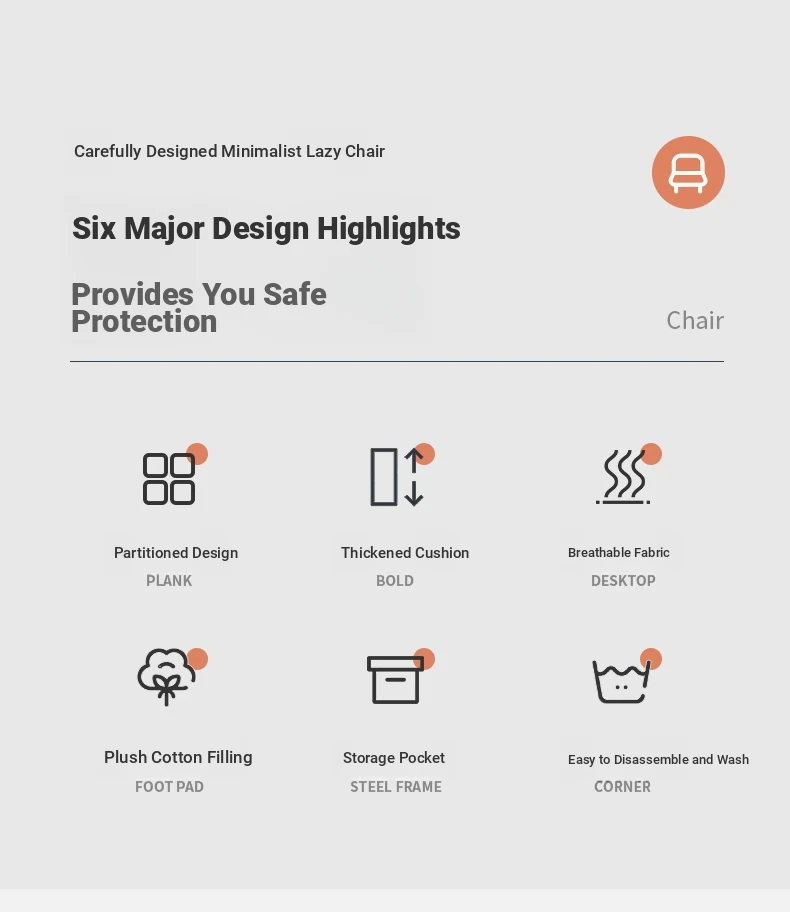 Carefully Designed Minimalist Lazy Chair

Six Major Design Highlights

Provides You Safe Protection

Chair

Partitioned Design
PLANK

Thickened Cushion
BOLD

Breathable Fabric
DESKTOP

Plush Cotton Filling
FOOT PAD

Storage Pocket
STEEL FRAME

Easy to Disassemble and Wash
CORNER